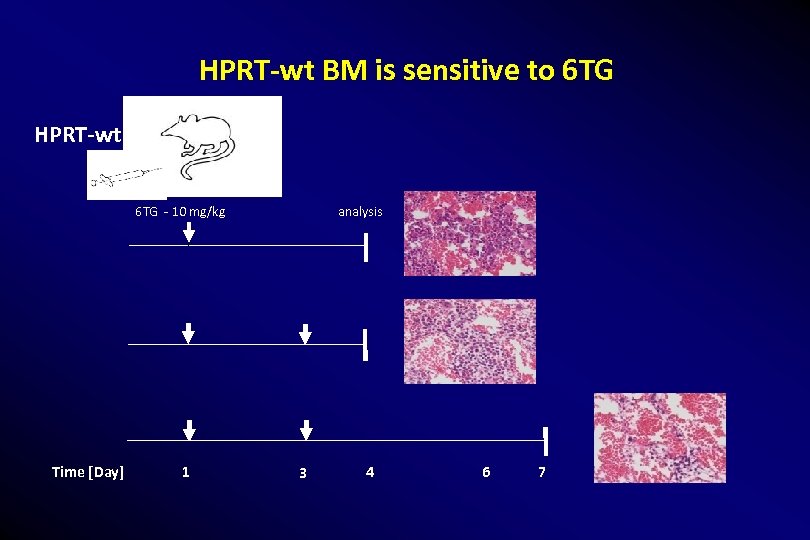 HPRT-wt BM is sensitive to 6TG

HPRT-wt

6TG - 10 mg/kg

analysis

Time [Day] 1 3 4 6 7